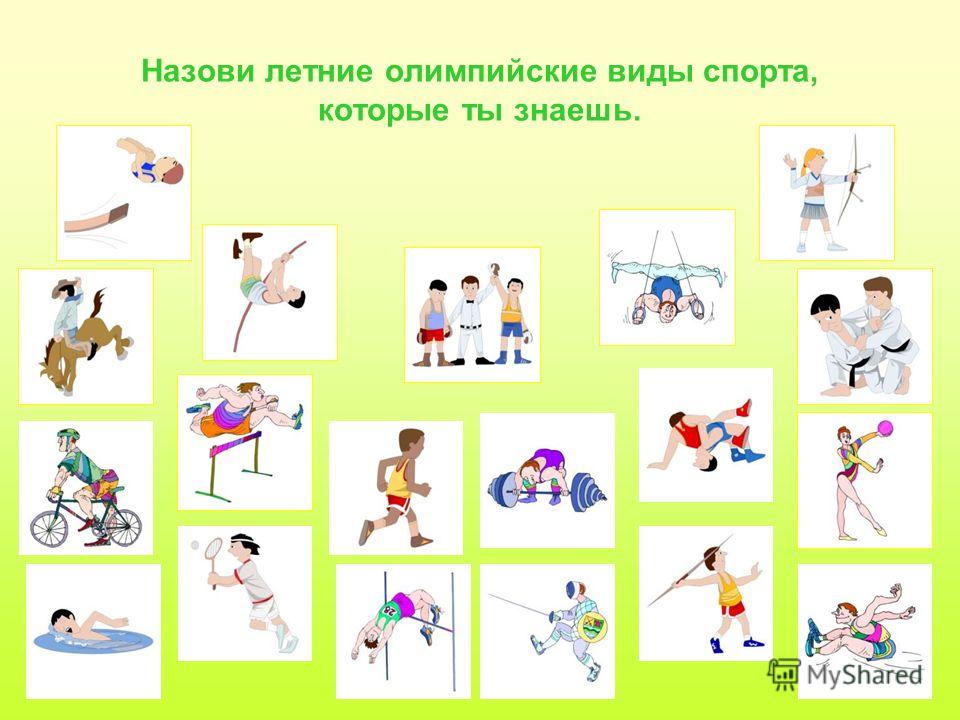 Назови летние олимпийские виды спорта, которые ты знаешь.

28

MyShared